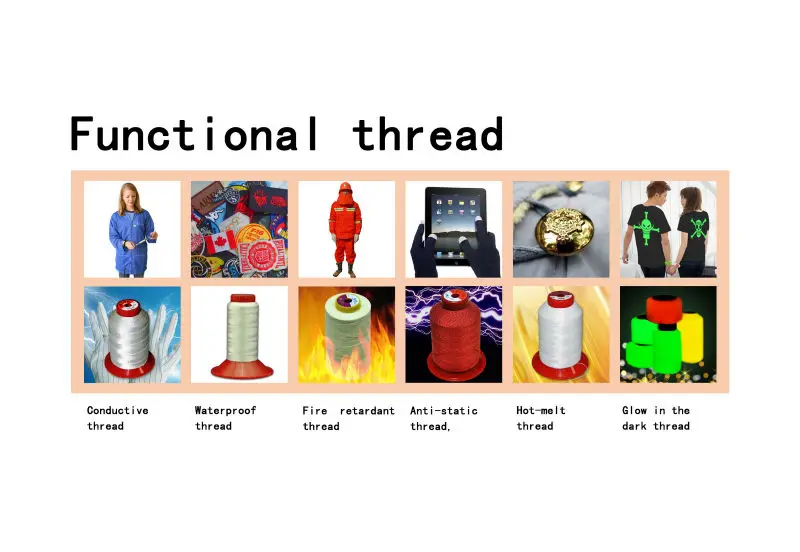 Functional thread

Conductive thread

Waterproof thread

Fire retardant thread

Anti-static thread,

Hot-melt thread

Glow in the dark thread